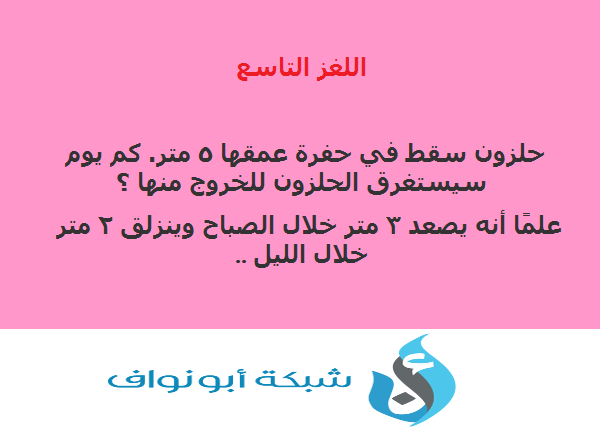 اللغز التاسع

حلزون سقط في حفرة عمقها ٥ متر. كم يوم سيستغرق الحلزون للخروج منها ؟

علمًا أنه يصعد ٣ متر خلال الصباح وينزلق ٢ متر خلال الليل ..

شبكة أبو نواف